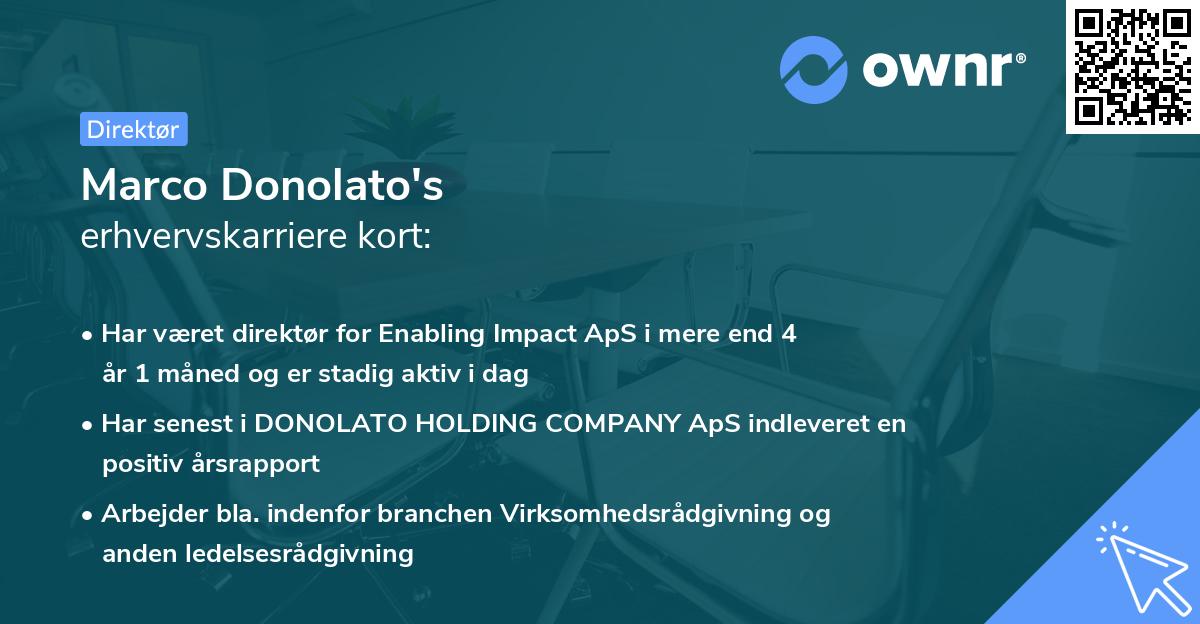 ownr®

Direktør

Marco Donolato's
erhvervskarriere kort:

• Har været direktør for Enabling Impact ApS i mere end 4 år 1 måned og er stadig aktiv i dag

• Har senest i DONOLATO HOLDING COMPANY ApS indleveret en positiv årsrapport

• Arbejder bla. indenfor branchen Virksomhedsrådgivning og anden ledelsesrådgivning